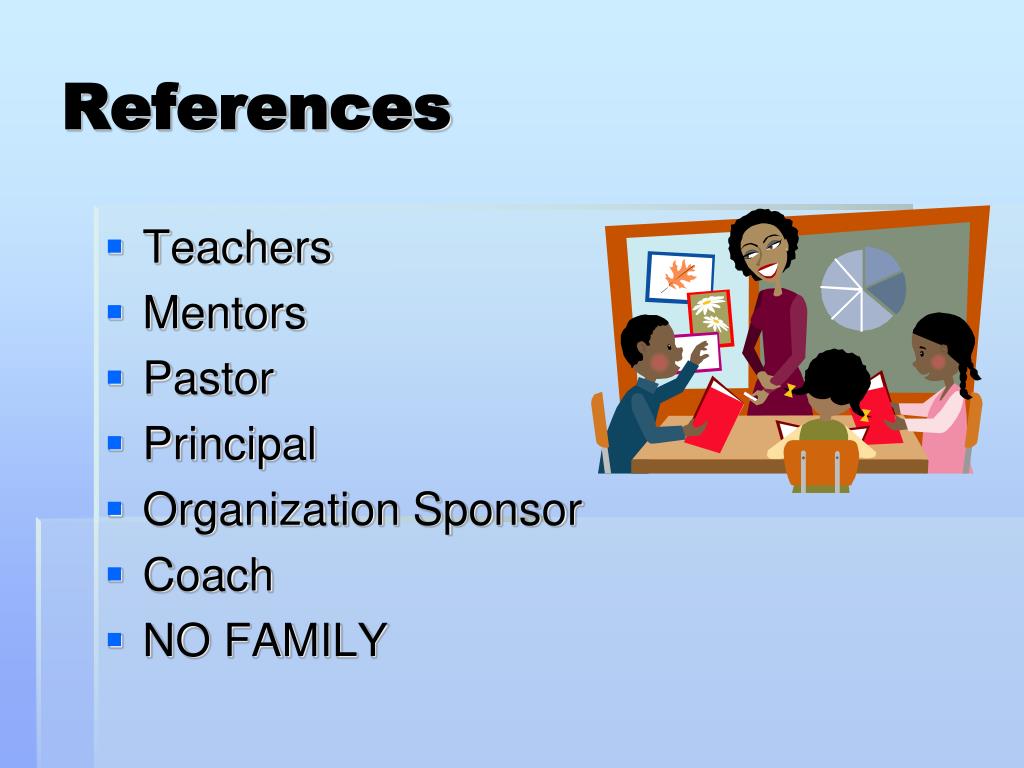 References

- Teachers
- Mentors
- Pastor
- Principal
- Organization Sponsor
- Coach
- NO FAMILY